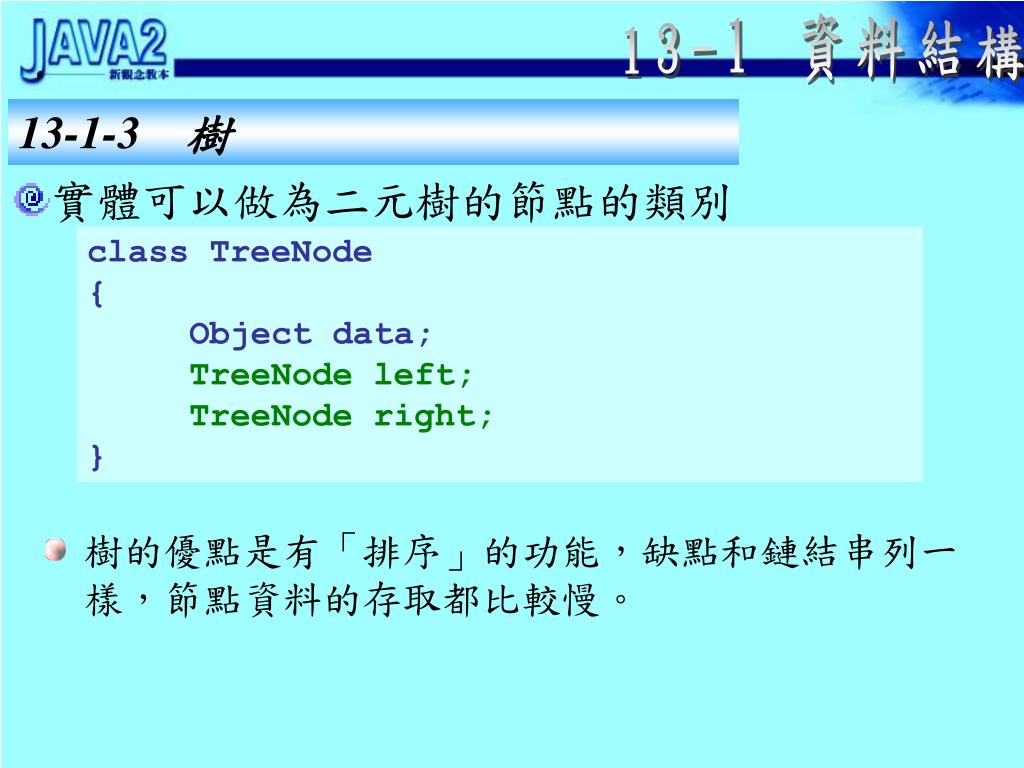 JAVA2
新觀念教本

13-1 資料結構

13-1-3 樹

實體可以做為二元樹的節點的類別

class TreeNode
{
Object data;
TreeNode left;
TreeNode right;
}

樹的優點是有「排序」的功能，缺點和鏈結串列一樣，節點資料的存取都比較慢。